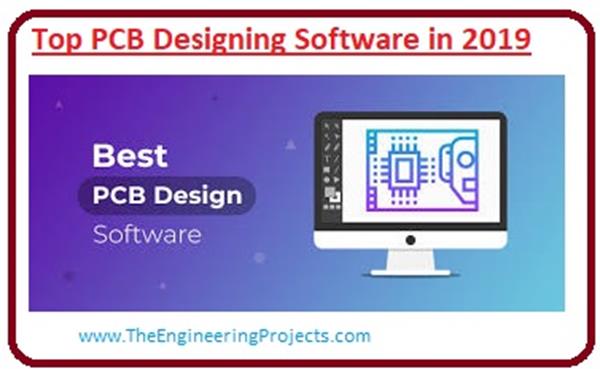 Top PCB Designing Software in 2019

Best
PCB Design
Software

www.TheEngineeringProjects.com